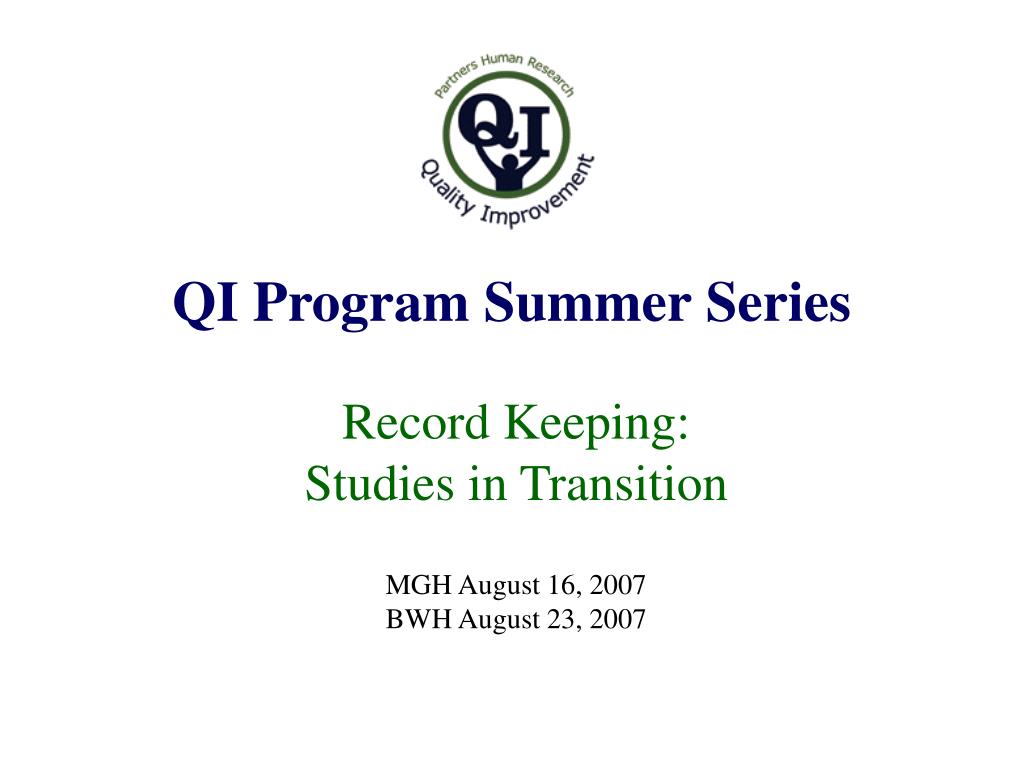 Partners Human Research
QI
Quality Improvement

QI Program Summer Series

Record Keeping:
Studies in Transition

MGH August 16, 2007
BWH August 23, 2007